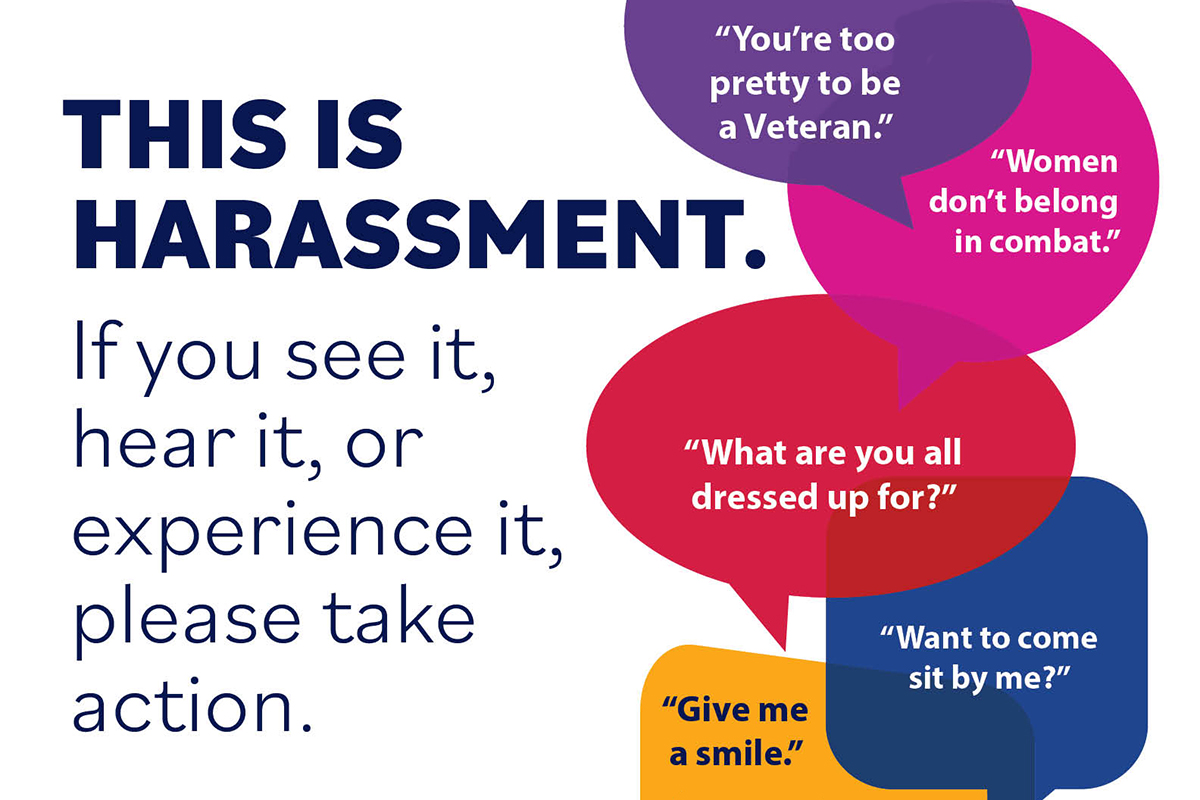 THIS IS HARASSMENT.

If you see it, hear it, or experience it, please take action.

“You’re too pretty to be a Veteran.”

“Women don’t belong in combat.”

“What are you all dressed up for?”

“Want to come sit by me?”

“Give me a smile.”